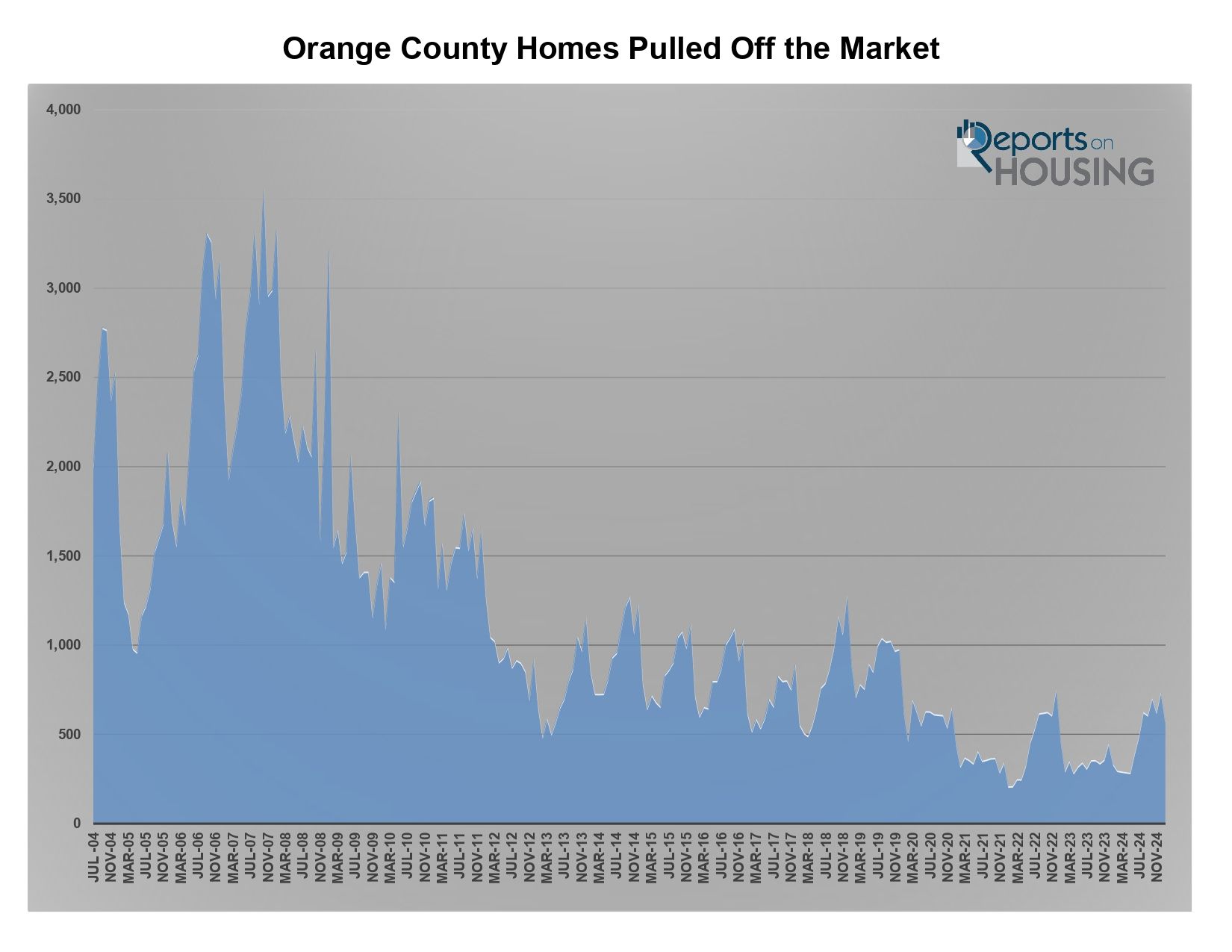 Orange County Homes Pulled Off the Market

Reports on HOUSING

4,000
3,500
3,000
2,500
2,000
1,500
1,000
500
0

JUL -04
NOV-04
MAR-05
JUL-05
NOV-05
MAR-06
JUL-06
NOV-06
MAR-07
JUL-07
NOV-07
MAR-08
JUL-08
NOV-08
MAR-09
JUL-09
NOV-09
MAR-10
JUL-10
NOV-10
MAR-11
JUL-11
NOV-11
MAR-12
JUL-12
NOV-12
MAR-13
JUL-13
NOV-13
MAR-14
JUL-14
NOV-14
MAR-15
JUL-15
NOV-15
MAR-16
JUL-16
NOV-16
MAR-17
JUL-17
NOV-17
MAR-18
JUL-18
NOV-18
MAR-19
JUL-19
NOV-19
MAR-20
JUL-20
NOV-20
MAR-21
JUL-21
NOV-21
MAR-22
JUL-22
NOV-22
MAR-23
JUL-23
NOV-23
MAR-24
JUL-24
NOV-24